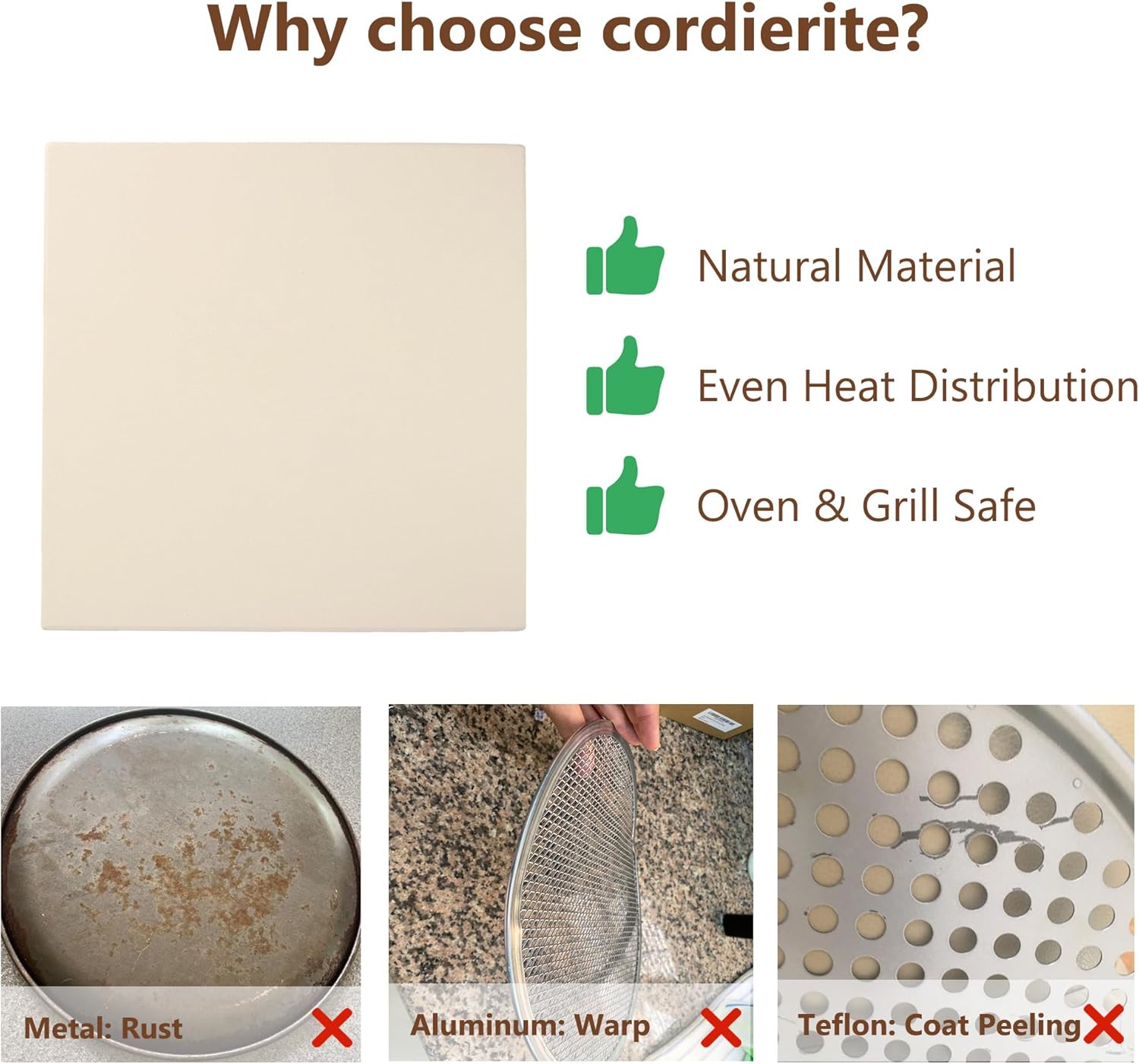 Why choose cordierite?

Natural Material

Even Heat Distribution

Oven & Grill Safe

Metal: Rust

Aluminum: Warp

Teflon: Coat Peeling